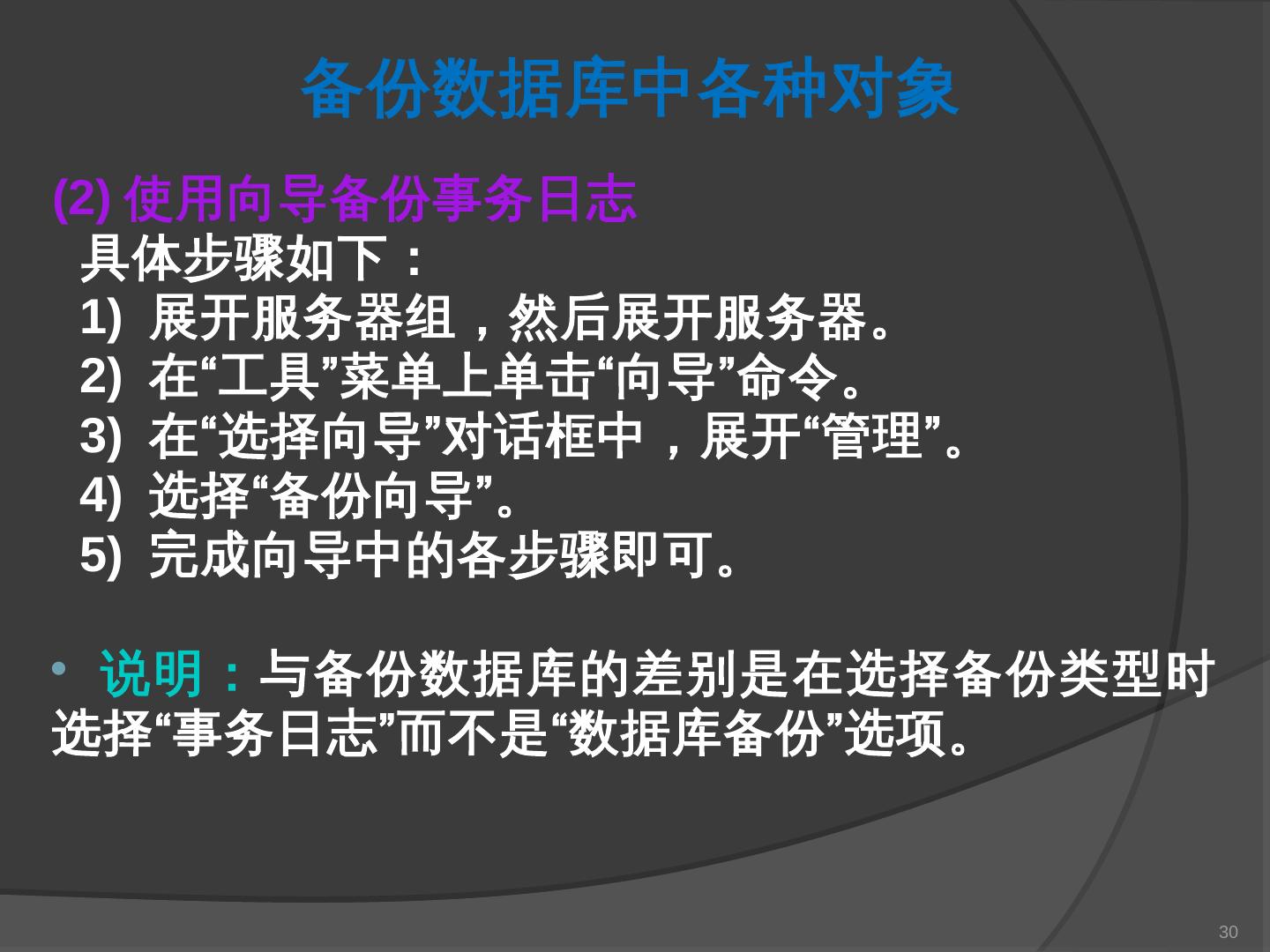 备份数据库中各种对象

(2) 使用向导备份事务日志

具体步骤如下：

1) 展开服务器组，然后展开服务器。

2) 在“工具”菜单上单击“向导”命令。

3) 在“选择向导”对话框中，展开“管理”。

4) 选择“备份向导”。

5) 完成向导中的各步骤即可。

• 说明：与备份数据库的差别是在选择备份类型时选择“事务日志”而不是“数据库备份”选项。

30